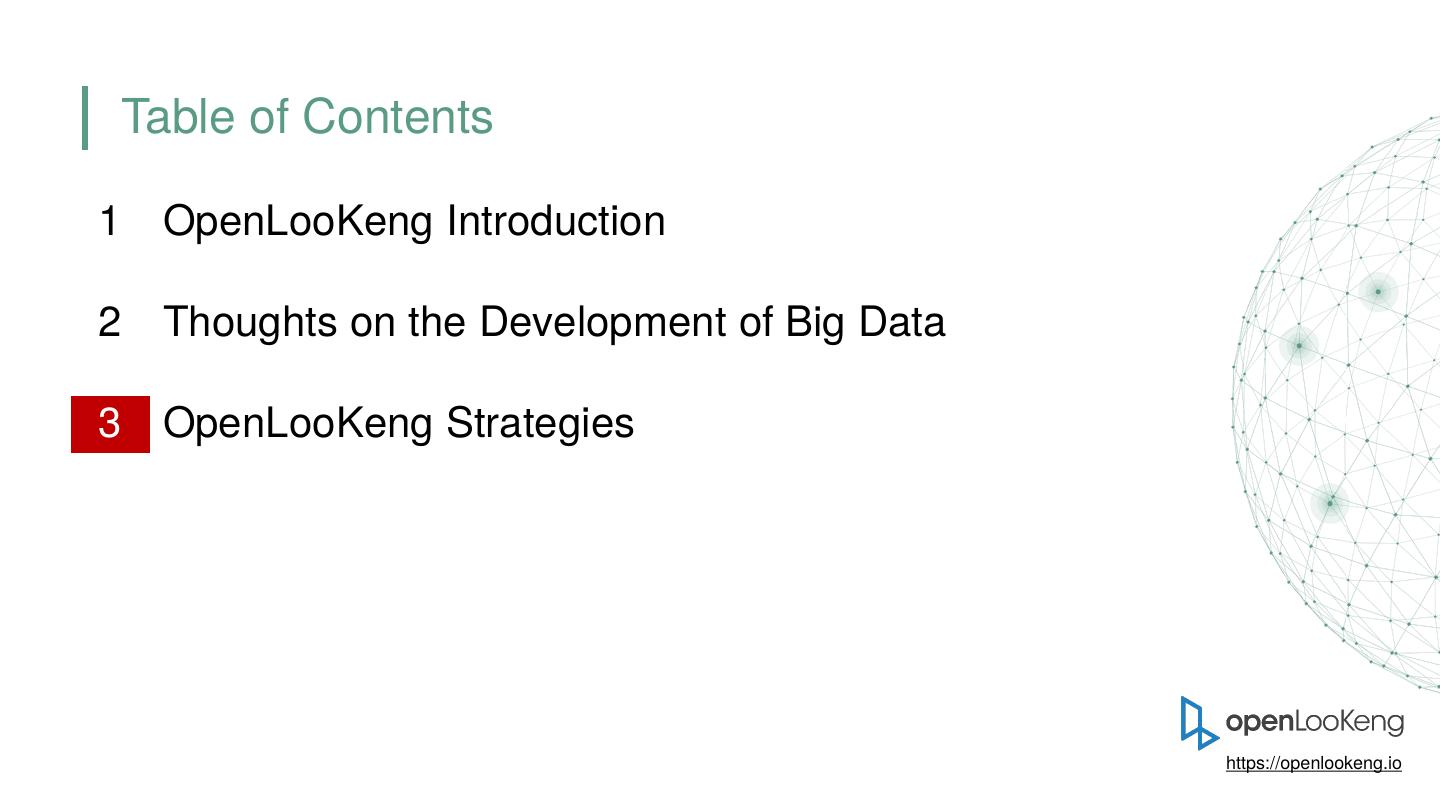 Table of Contents

1 OpenLooKeng Introduction

2 Thoughts on the Development of Big Data

3 OpenLooKeng Strategies

openLooKeng
https://openlookeng.io